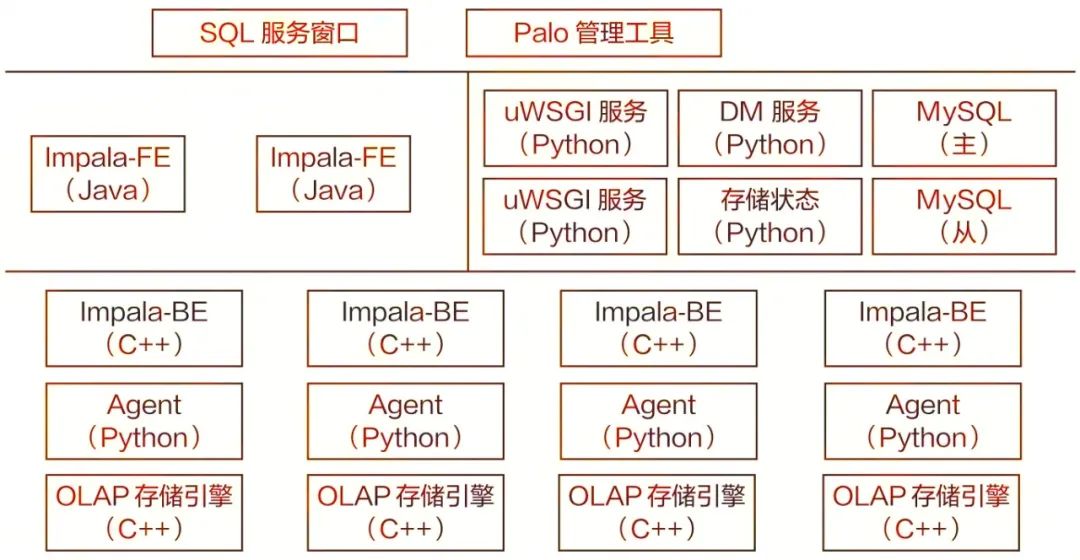 SQL 服务窗口

Palo 管理工具

Impala-FE
（Java）

Impala-FE
（Java）

uWSGI 服务
（Python）

DM 服务
（Python）

MySQL
（主）

uWSGI 服务
（Python）

存储状态
（Python）

MySQL
（从）

Impala-BE
（C++）

Impala-BE
（C++）

Impala-BE
（C++）

Impala-BE
（C++）

Agent
（Python）

Agent
（Python）

Agent
（Python）

Agent
（Python）

OLAP 存储引擎
（C++）

OLAP 存储引擎
（C++）

OLAP 存储引擎
（C++）

OLAP 存储引擎
（C++）